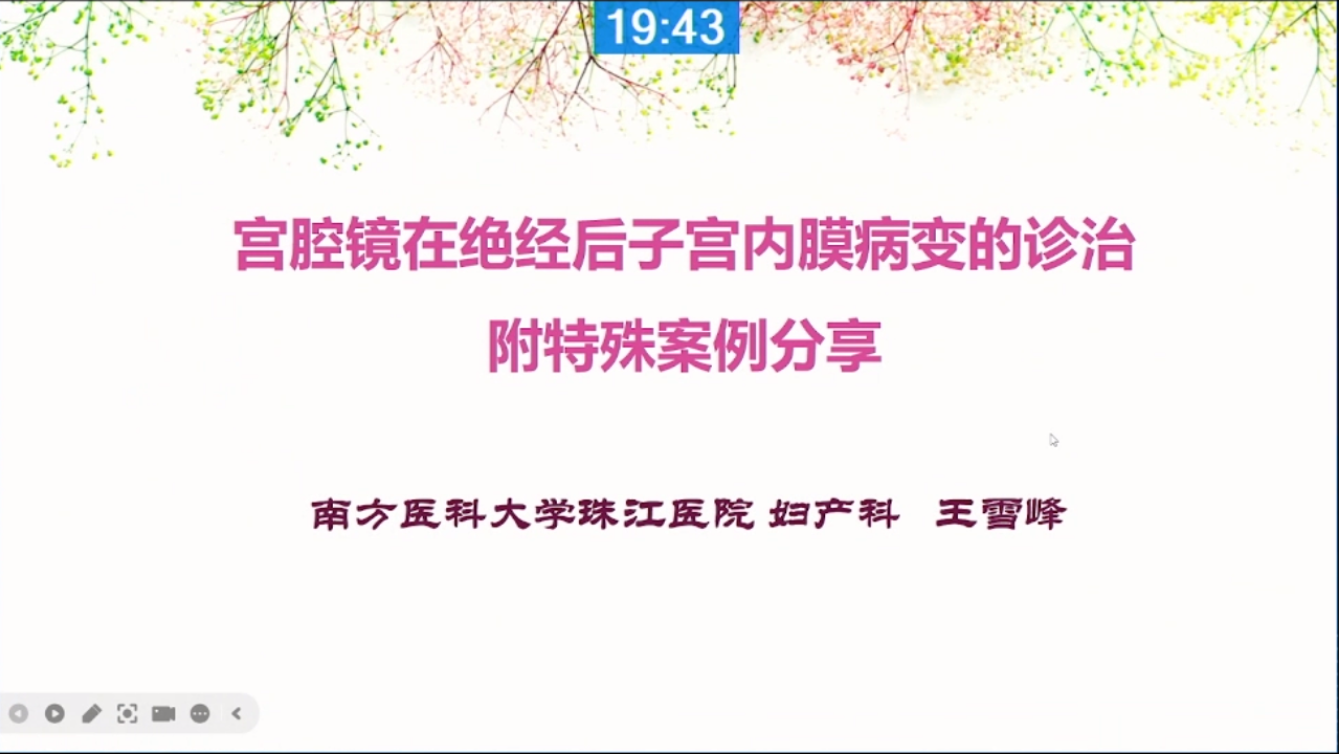 19:43

宫腔镜在绝经后子宫内膜病变的诊治
附特殊案例分享

南方医科大学珠江医院 妇产科 王雪峰